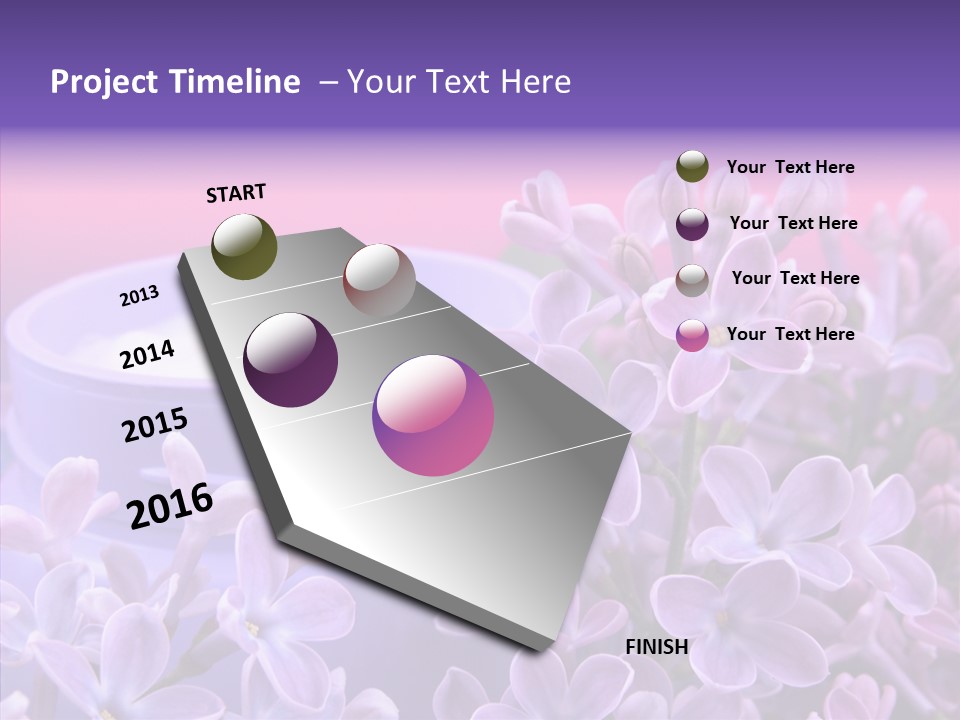 Project Timeline – Your Text Here

START

2013

2014

2015

2016

FINISH

Your Text Here

Your Text Here

Your Text Here

Your Text Here